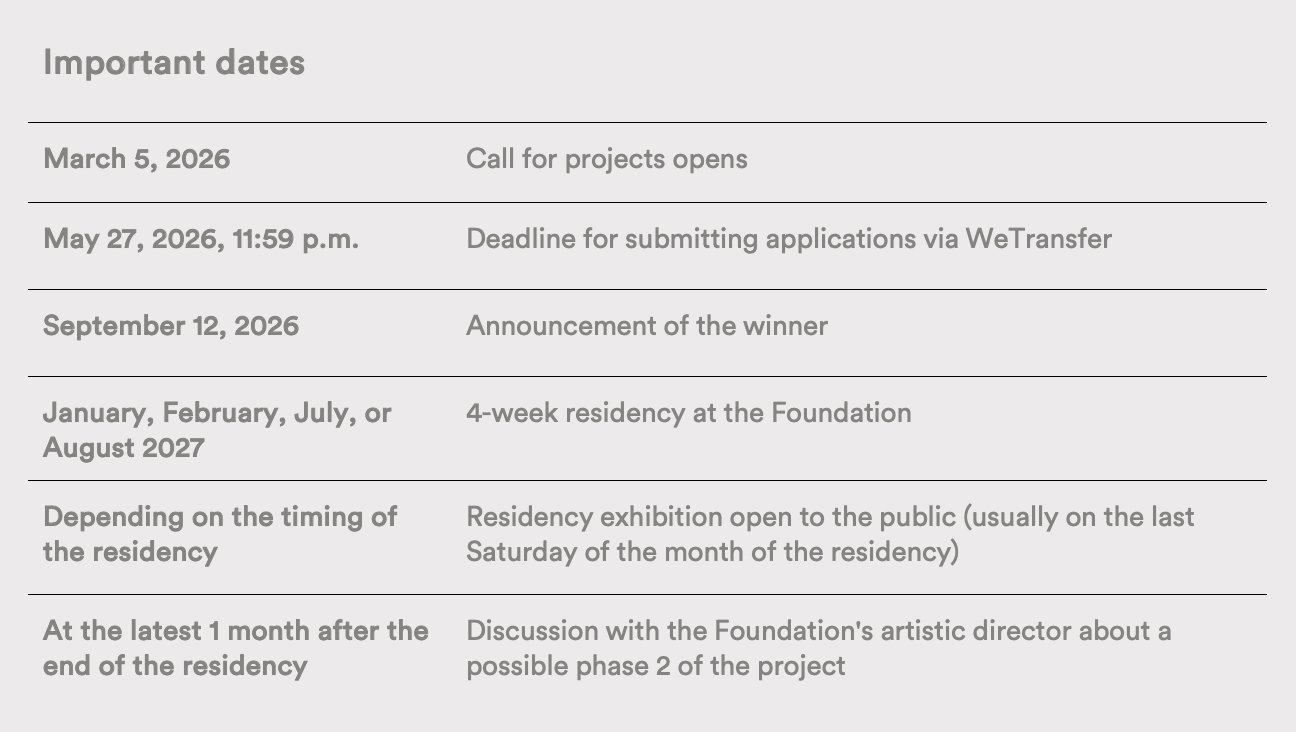 Important dates

| | |
|---|---|
| March 5, 2026 | Call for projects opens |
| May 27, 2026, 11:59 p.m. | Deadline for submitting applications via WeTransfer |
| September 12, 2026 | Announcement of the winner |
| January, February, July, or August 2027 | 4-week residency at the Foundation |
| Depending on the timing of the residency | Residency exhibition open to the public (usually on the last Saturday of the month of the residency) |
| At the latest 1 month after the end of the residency | Discussion with the Foundation's artistic director about a possible phase 2 of the project |